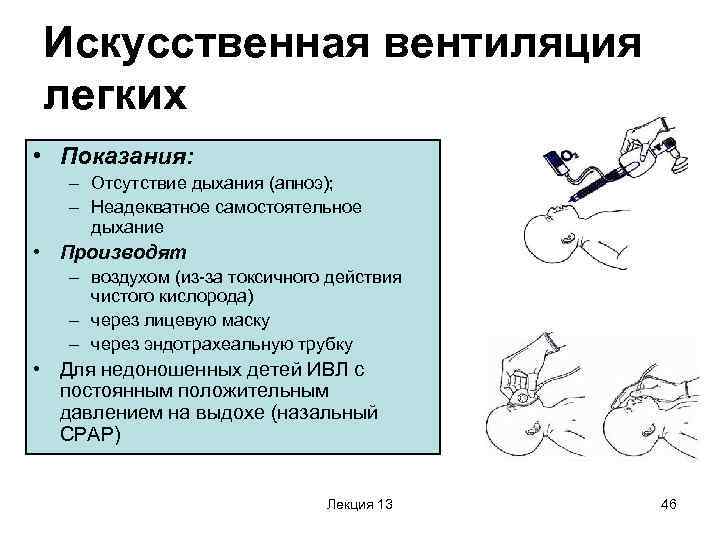 Искусственная вентиляция легких

• Показания:
– Отсутствие дыхания (апноэ);
– Неадекватное самостоятельное дыхание
• Производят
– воздухом (из-за токсичного действия чистого кислорода)
– через лицевую маску
– через эндотрахеальную трубку
• Для недоношенных детей ИВЛ с постоянным положительным давлением на выдохе (назальный СРАР)

$O_2$

Лекция 13

46